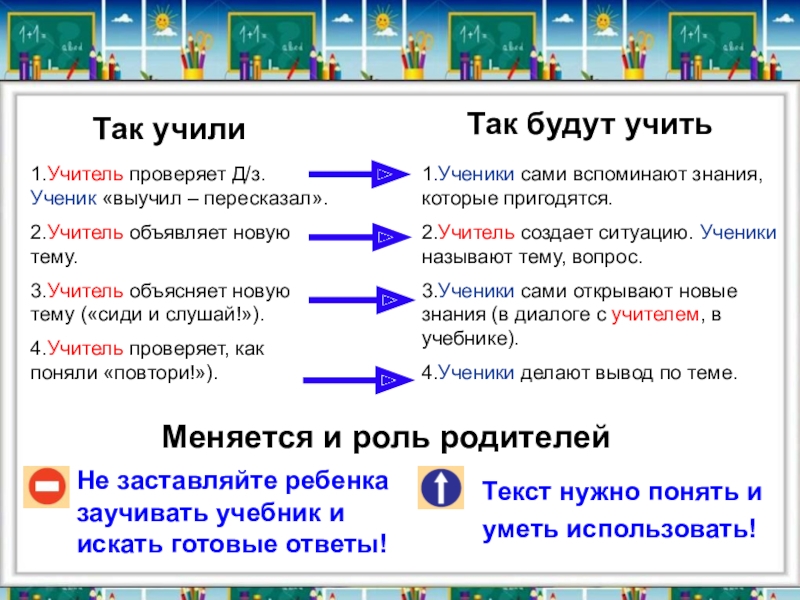 Так учили

1.Учитель проверяет Д/з. Ученик «выучил – пересказал».

2.Учитель объявляет новую тему.

3.Учитель объясняет новую тему («сиди и слушай!»).

4.Учитель проверяет, как поняли «повтори!»).

Так будут учить

1.Ученики сами вспоминают знания, которые пригодятся.

2.Учитель создает ситуацию. Ученики называют тему, вопрос.

3.Ученики сами открывают новые знания (в диалоге с учителем, в учебнике).

4.Ученики делают вывод по теме.

Меняется и роль родителей

Не заставляйте ребенка заучивать учебник и искать готовые ответы!

Текст нужно понять и уметь использовать!